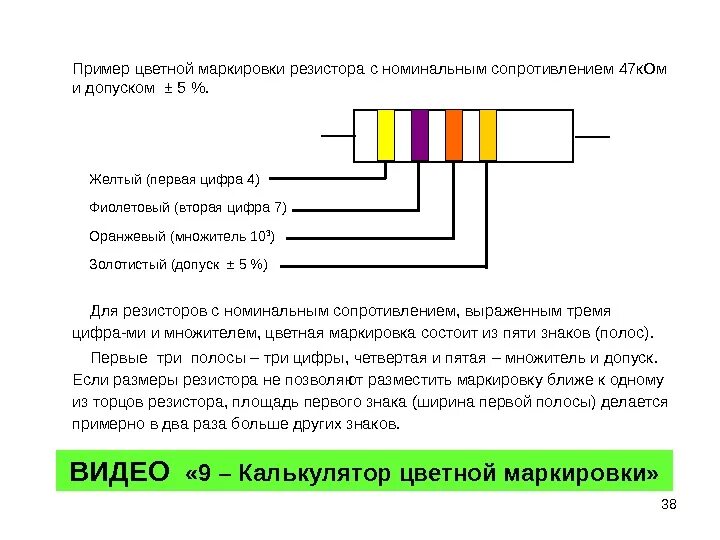 Пример цветной маркировки резистора с номинальным сопротивлением 47кОм и допуском ± 5 %.

Желтый (первая цифра 4)

Фиолетовый (вторая цифра 7)

Оранжевый (множитель $10^3$)

Золотистый (допуск ± 5 %)

Для резисторов с номинальным сопротивлением, выраженным тремя цифра-ми и множителем, цветная маркировка состоит из пяти знаков (полос).

Первые три полосы – три цифры, четвертая и пятая – множитель и допуск. Если размеры резистора не позволяют разместить маркировку ближе к одному из торцов резистора, площадь первого знака (ширина первой полосы) делается примерно в два раза больше других знаков.

ВИДЕО «9 – Калькулятор цветной маркировки»

38